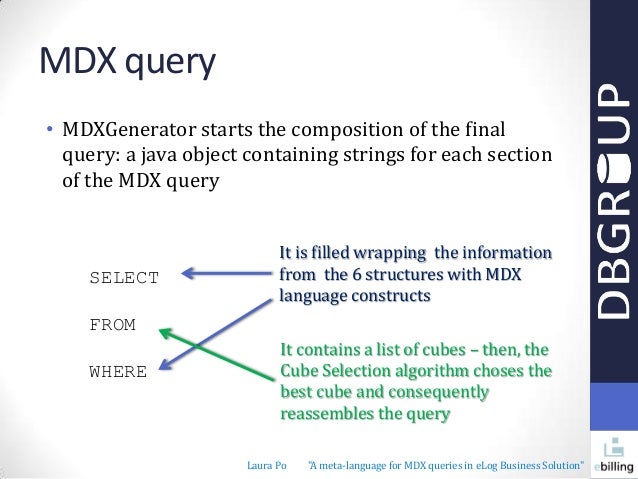 MDX query

• MDXGenerator starts the composition of the final query: a java object containing strings for each section of the MDX query

SELECT

FROM

WHERE

It is filled wrapping the information from the 6 structures with MDX language constructs

It contains a list of cubes – then, the Cube Selection algorithm choses the best cube and consequently reassembles the query

DBGROUP

Laura Po "A meta-language for MDX queries in eLog Business Solution"

ebilling